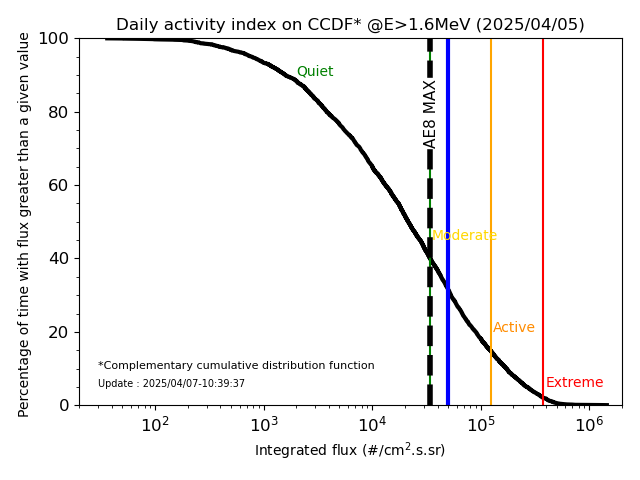 Daily activity index on CCDF* @E>1.6MeV (2025/04/05)

Percentage of time with flux greater than a given value

100
80
60
40
20
0

Quiet

AE8 MAX

Moderate

Active

Extreme

*Complementary cumulative distribution function

Update : 2025/04/07-10:39:37

$10^2$ $10^3$ $10^4$ $10^5$ $10^6$

Integrated flux (#/cm$^2$.s.sr)